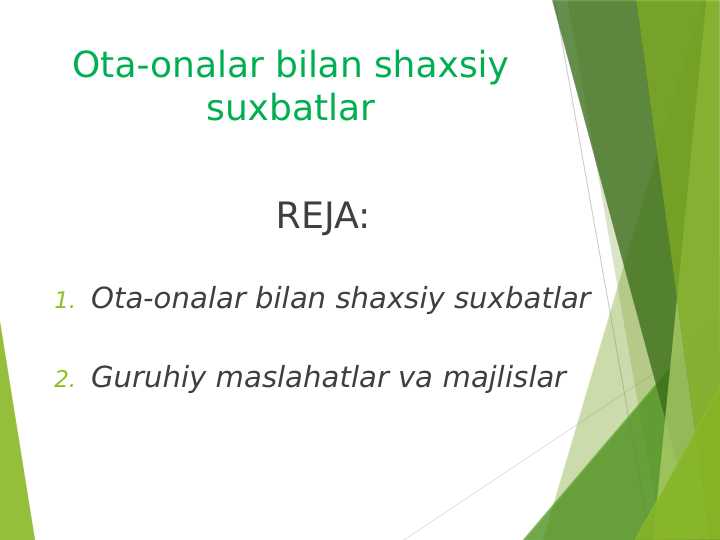 Ota-onalar bilan shaxsiy suxbatlar

REJA:

1. Ota-onalar bilan shaxsiy suxbatlar

2. Guruhiy maslahatlar va majlislar